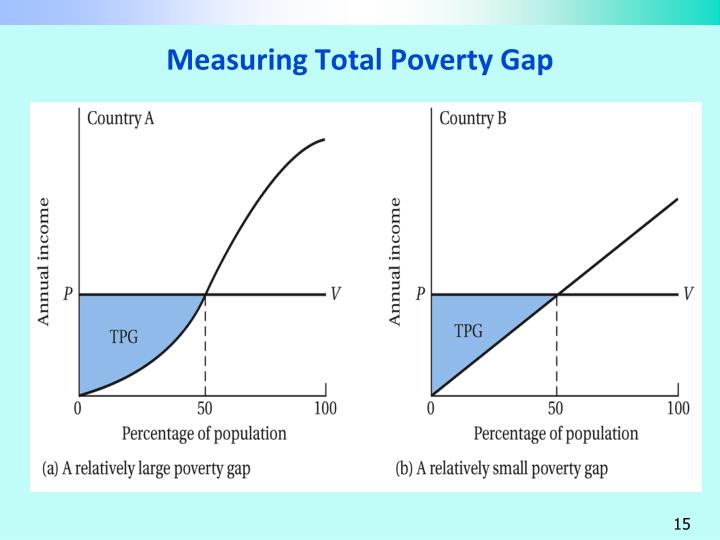 Measuring Total Poverty Gap

Country A

Annual income

P

V

TPG

0

50

100

Percentage of population

(a) A relatively large poverty gap

Country B

Annual income

P

V

TPG

0

50

100

Percentage of population

(b) A relatively small poverty gap

15